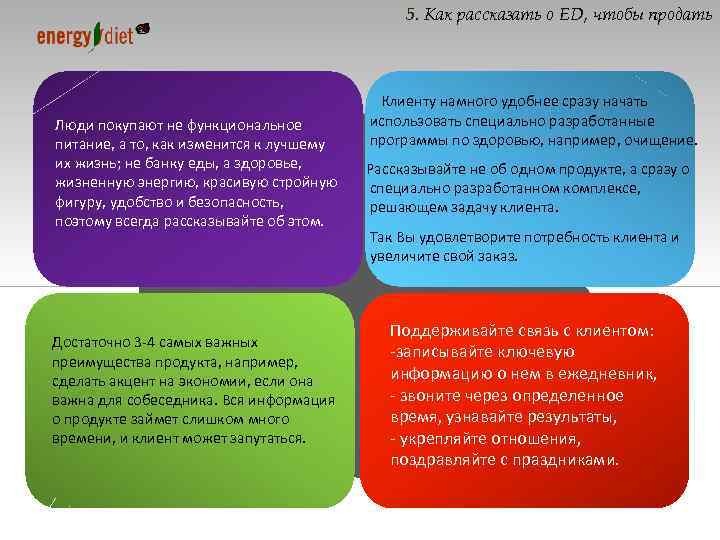 energy diet

5. Как рассказать о ED, чтобы продать

Люди покупают не функциональное питание, а то, как изменится к лучшему их жизнь; не банку еды, а здоровье, жизненную энергию, красивую стройную фигуру, удобство и безопасность, поэтому всегда рассказывайте об этом.

Клиенту намного удобнее сразу начать использовать специально разработанные программы по здоровью, например, очищение.

Рассказывайте не об одном продукте, а сразу о специально разработанном комплексе, решающем задачу клиента.

Так Вы удовлетворите потребность клиента и увеличите свой заказ.

Достаточно 3-4 самых важных преимущества продукта, например, сделать акцент на экономии, если она важна для собеседника. Вся информация о продукте займет слишком много времени, и клиент может запутаться.

Поддерживайте связь с клиентом:
-записывайте ключевую информацию о нем в ежедневник,
- звоните через определенное время, узнавайте результаты,
- укрепляйте отношения, поздравляйте с праздниками.